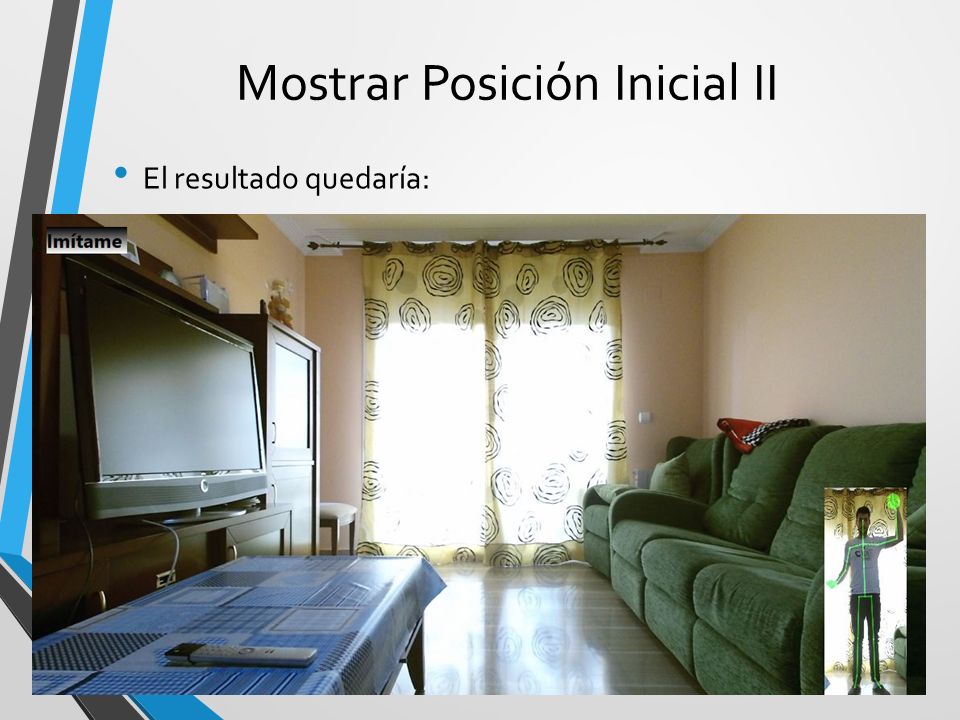 Mostrar Posición Inicial II

• El resultado quedaría:

Imítame